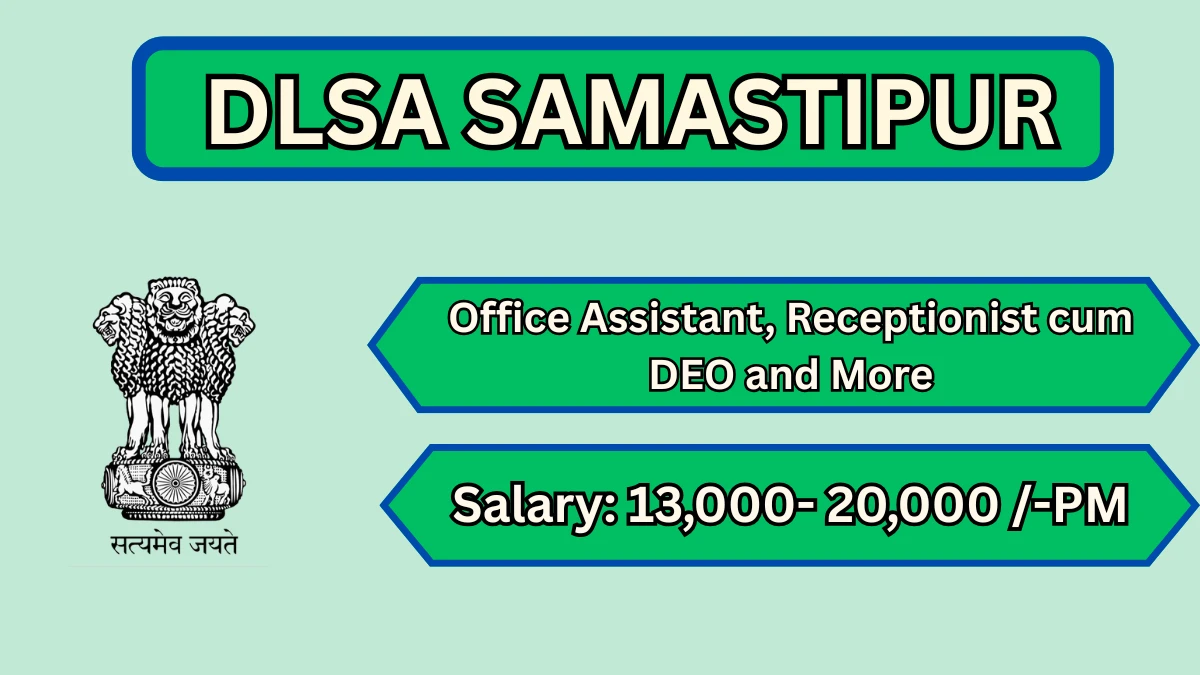 DLSA SAMASTIPUR

सत्यमेव जयते

Office Assistant, Receptionist cum DEO and More

Salary: 13,000- 20,000 /-PM